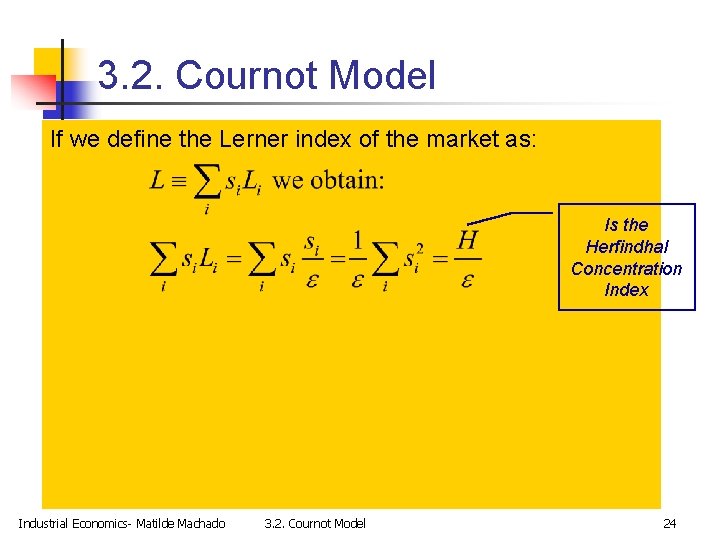 3.2. Cournot Model

If we define the Lerner index of the market as:

$L \equiv \sum_i s_i L_i$ we obtain:

$\sum_i s_i L_i = \sum_i s_i \frac{s_i}{\varepsilon} = \frac{1}{\varepsilon} \sum_i s_i^2 = \frac{H}{\varepsilon}$

Is the Herfindhal Concentration Index

Industrial Economics- Matilde Machado 3.2. Cournot Model 24